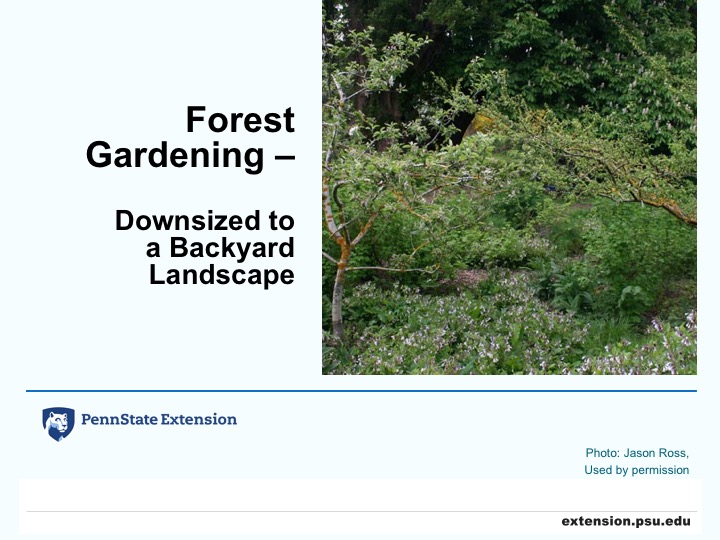 Forest Gardening –

Downsized to a Backyard Landscape

PennState Extension

Photo: Jason Ross, Used by permission

extension.psu.edu